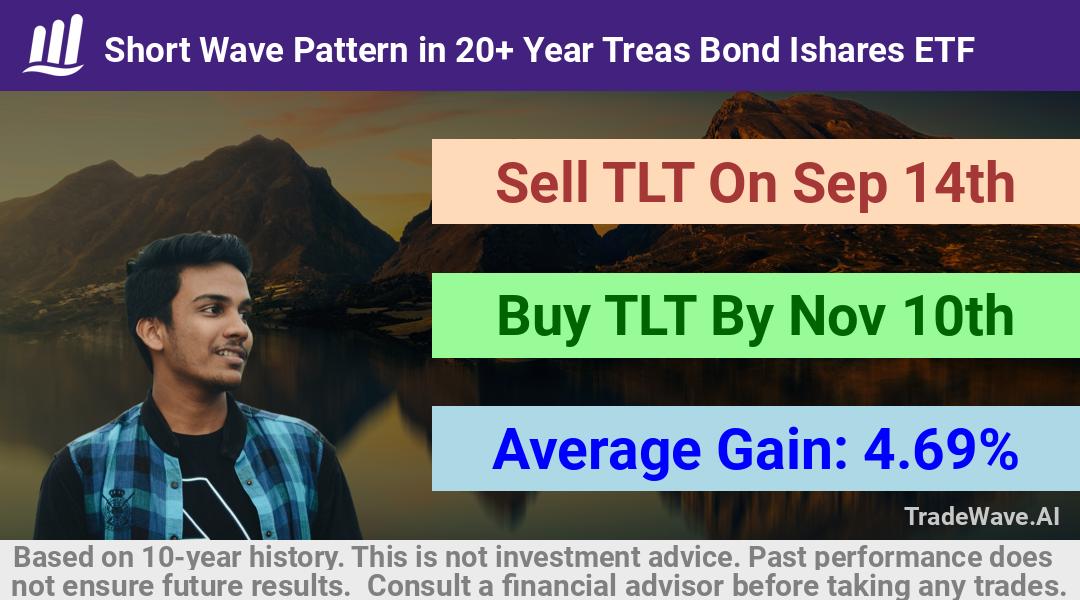 Short Wave Pattern in 20+ Year Treas Bond Ishares ETF

Sell TLT On Sep 14th

Buy TLT By Nov 10th

Average Gain: 4.69%

TradeWave.AI

Based on 10-year history. This is not investment advice. Past performance does not ensure future results. Consult a financial advisor before taking any trades.